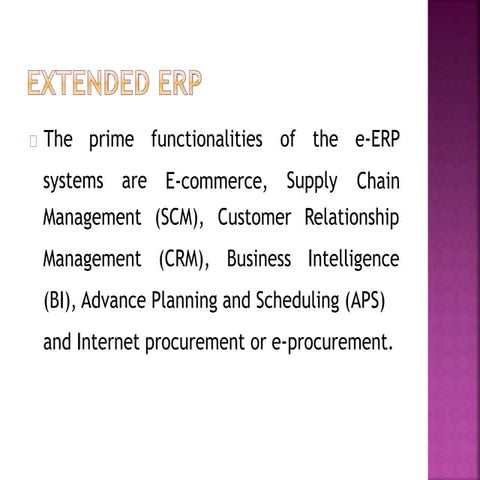 EXTENDED ERP

The prime functionalities of the e-ERP systems are E-commerce, Supply Chain Management (SCM), Customer Relationship Management (CRM), Business Intelligence (BI), Advance Planning and Scheduling (APS) and Internet procurement or e-procurement.